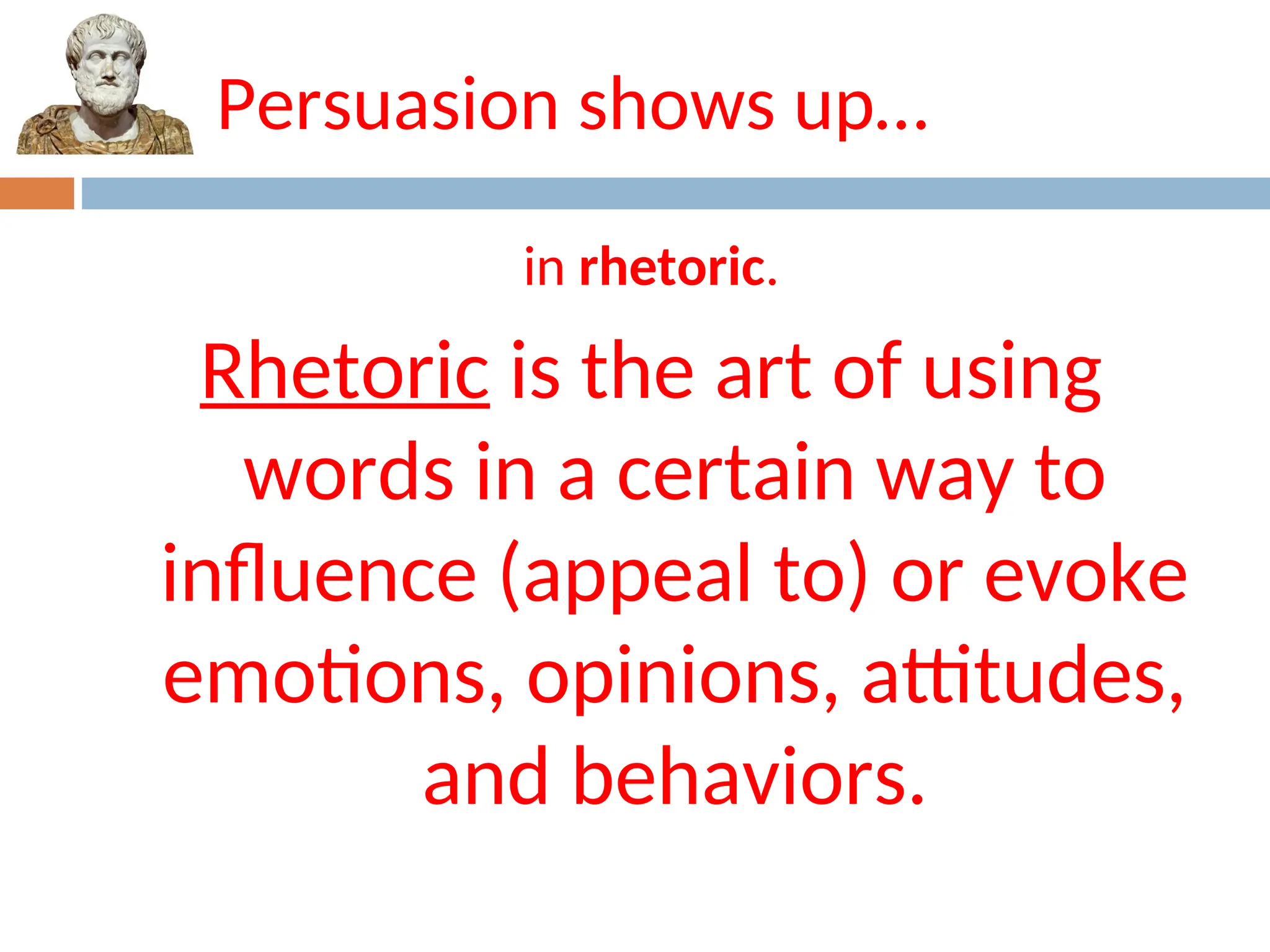 Persuasion shows up…

in rhetoric.

Rhetoric is the art of using words in a certain way to influence (appeal to) or evoke emotions, opinions, attitudes, and behaviors.